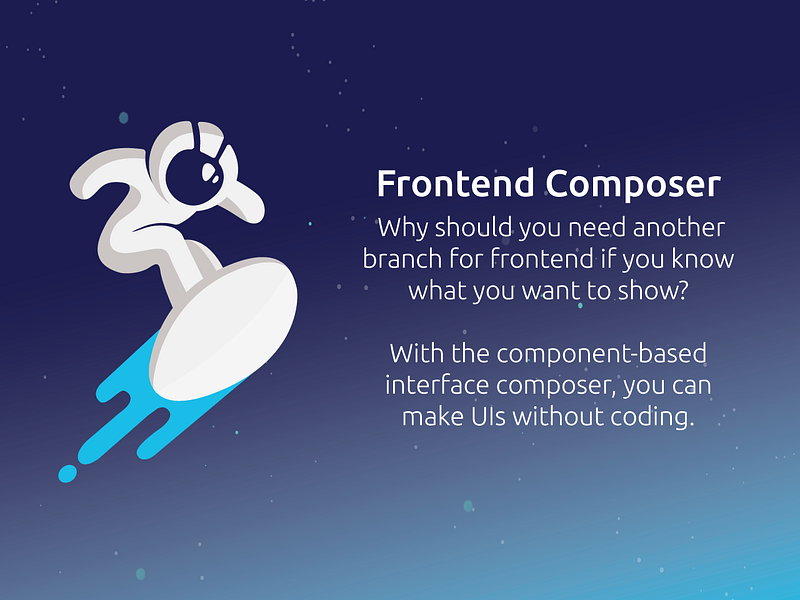 Frontend Composer

Why should you need another branch for frontend if you know what you want to show?

With the component-based interface composer, you can make UIs without coding.